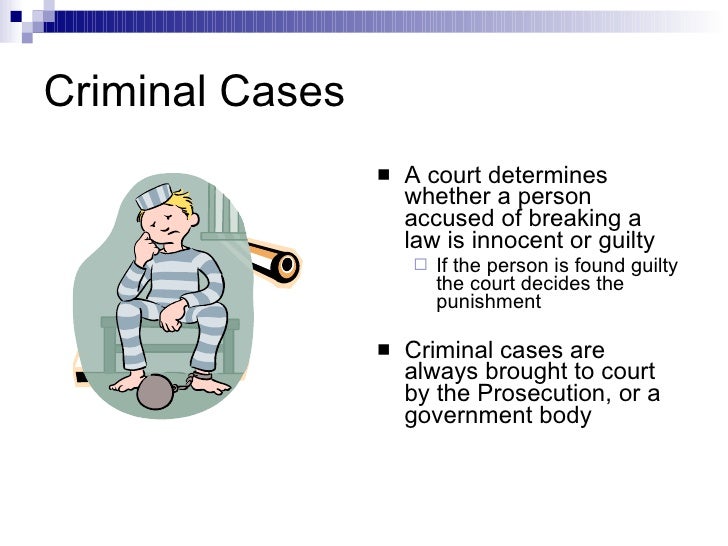 Criminal Cases

■ A court determines whether a person accused of breaking a law is innocent or guilty
□ If the person is found guilty the court decides the punishment

■ Criminal cases are always brought to court by the Prosecution, or a government body